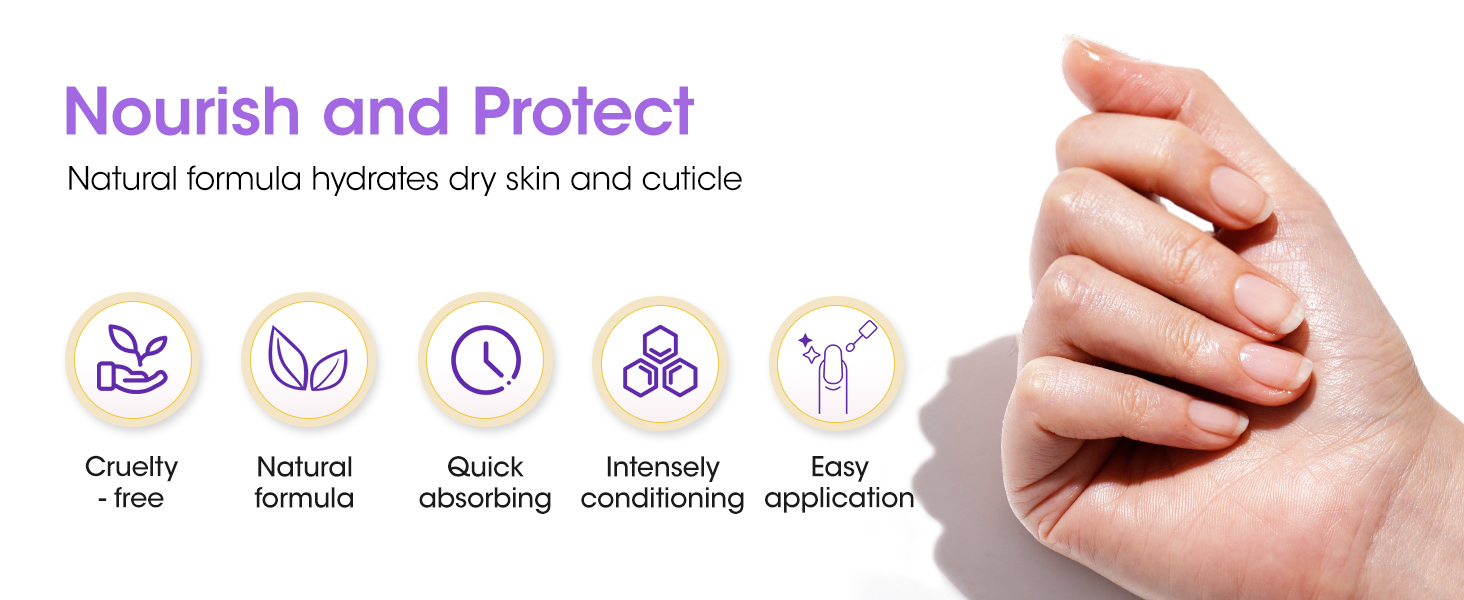 Nourish and Protect

Natural formula hydrates dry skin and cuticle

Cruelty - free

Natural formula

Quick absorbing

Intensely conditioning

Easy application